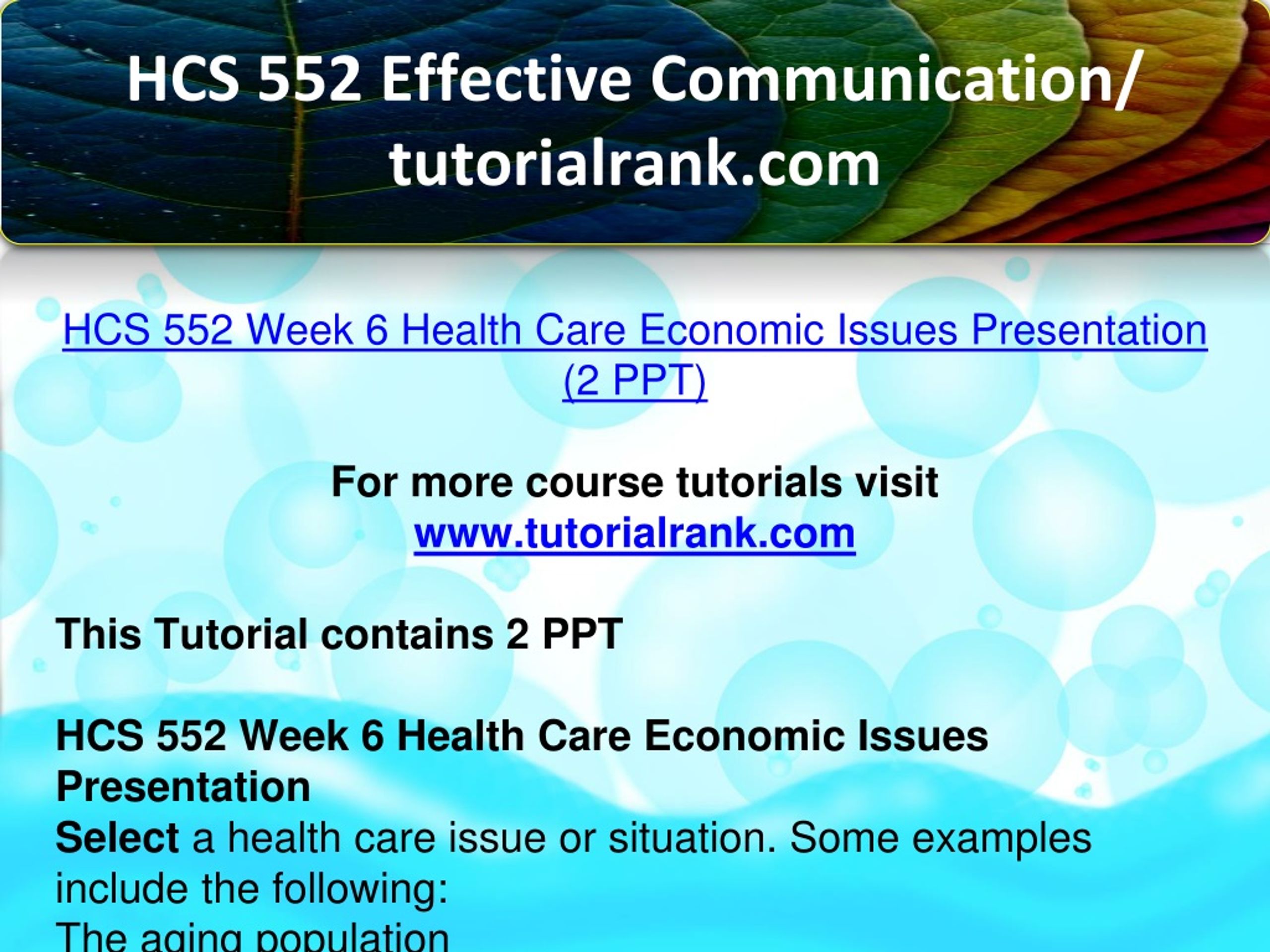 HCS 552 Effective Communication/ tutorialrank.com

HCS 552 Week 6 Health Care Economic Issues Presentation (2 PPT)

For more course tutorials visit
www.tutorialrank.com

This Tutorial contains 2 PPT

HCS 552 Week 6 Health Care Economic Issues Presentation
Select a health care issue or situation. Some examples include the following:
The aging population